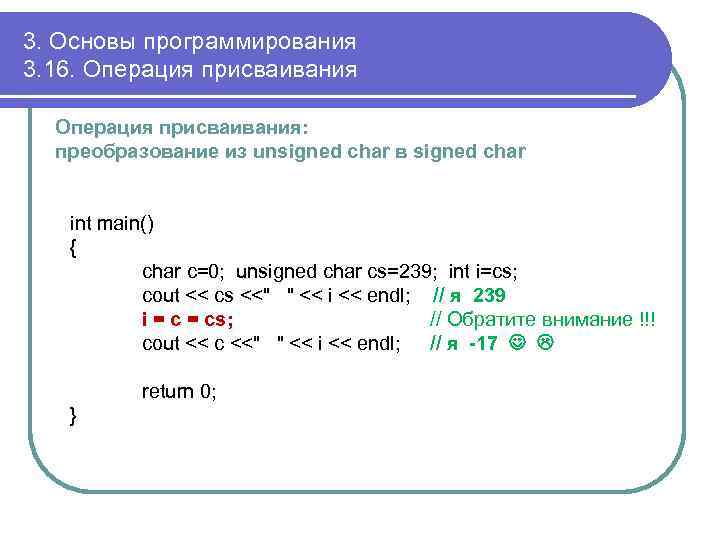 3. Основы программирования
3.16. Операция присваивания

Операция присваивания:
преобразование из unsigned char в signed char

int main()
{
char c=0; unsigned char cs=239; int i=cs;
cout << cs <<"   " << i << endl;   // я 239
i = c = cs;   // Обратите внимание !!!
cout << c <<"   " << i << endl;   // я -17 ☺ ☹

return 0;
}